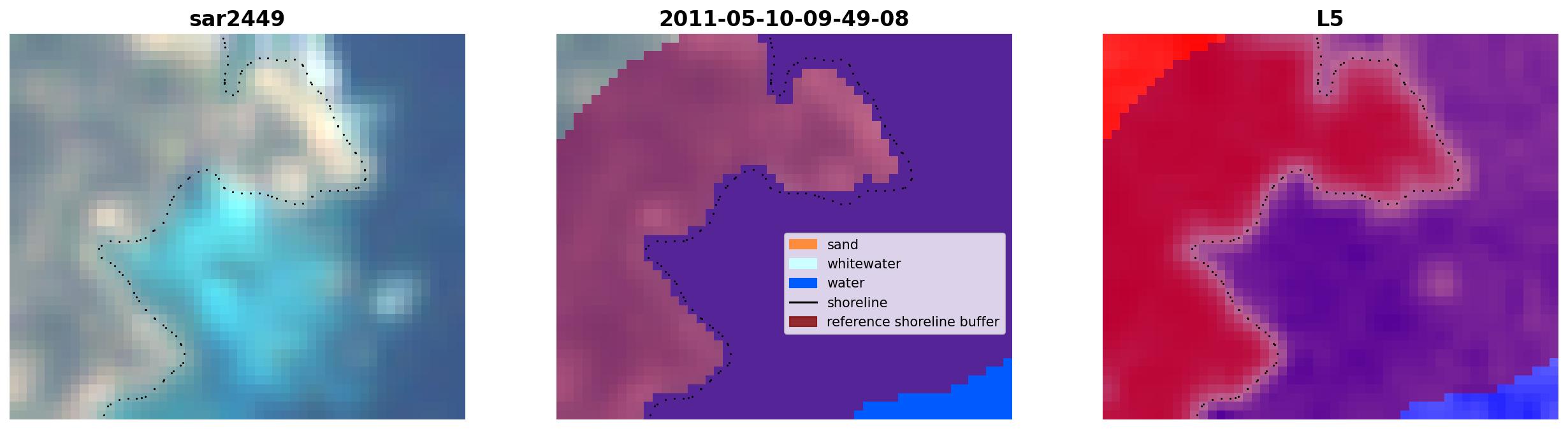 sar2449

2011-05-10-09-49-08

sand
whitewater
water
shoreline
reference shoreline buffer

L5